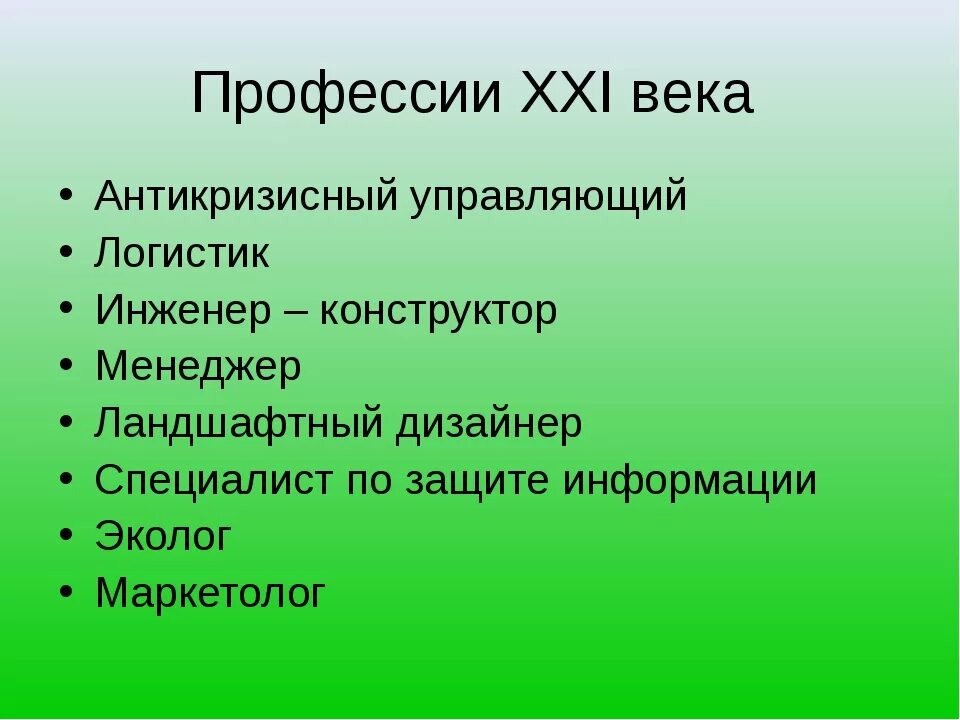 Профессии XXI века

• Антикризисный управляющий
• Логистик
• Инженер – конструктор
• Менеджер
• Ландшафтный дизайнер
• Специалист по защите информации
• Эколог
• Маркетолог